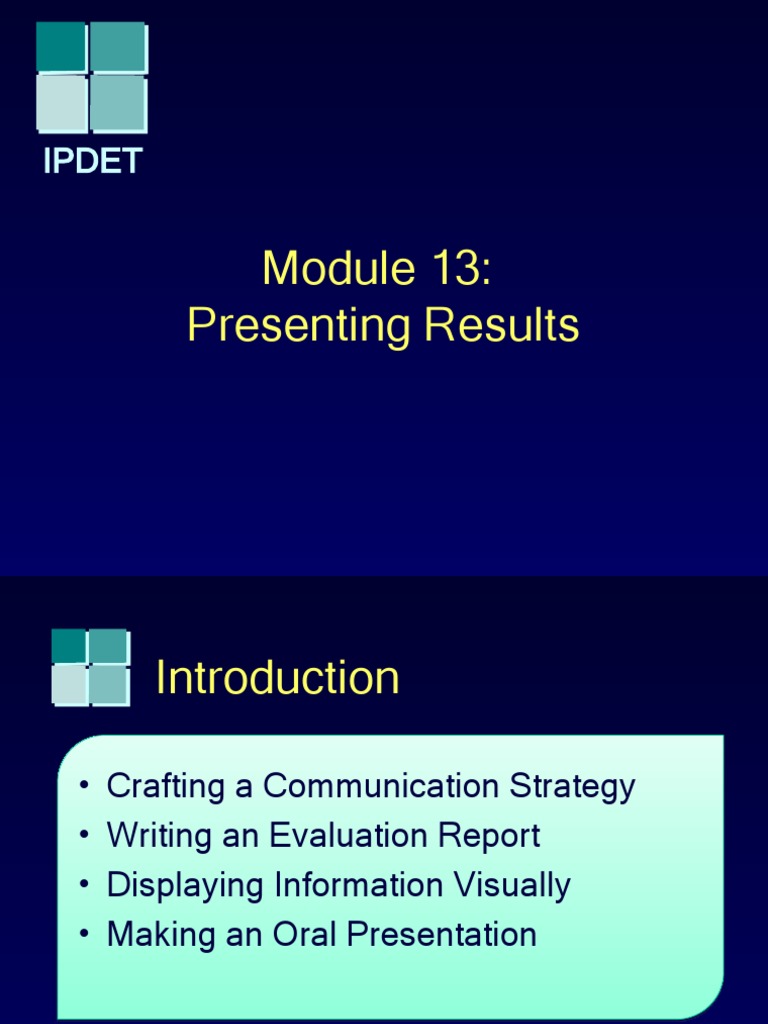 IPDET

Module 13:
Presenting Results

Introduction

• Crafting a Communication Strategy
• Writing an Evaluation Report
• Displaying Information Visually
• Making an Oral Presentation